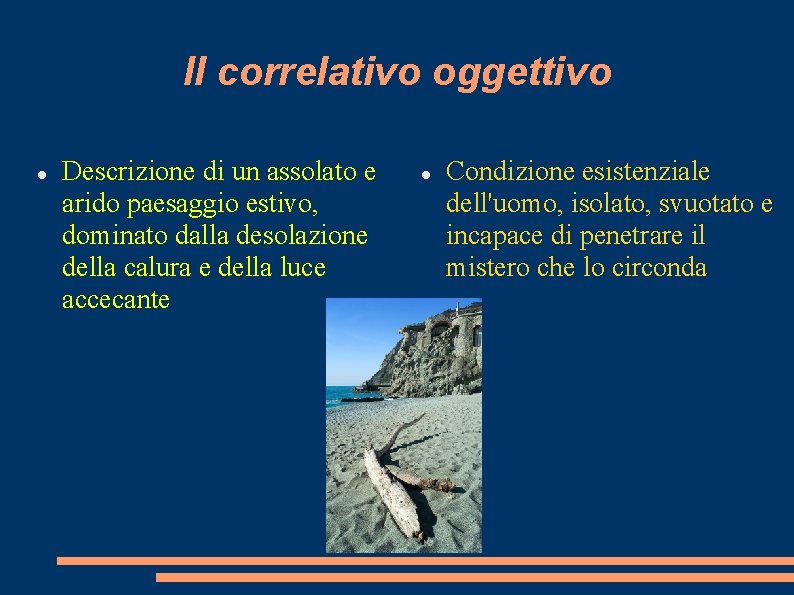 Il correlativo oggettivo

- Descrizione di un assolato e arido paesaggio estivo, dominato dalla desolazione della calura e della luce accecante

- Condizione esistenziale dell'uomo, isolato, svuotato e incapace di penetrare il mistero che lo circonda